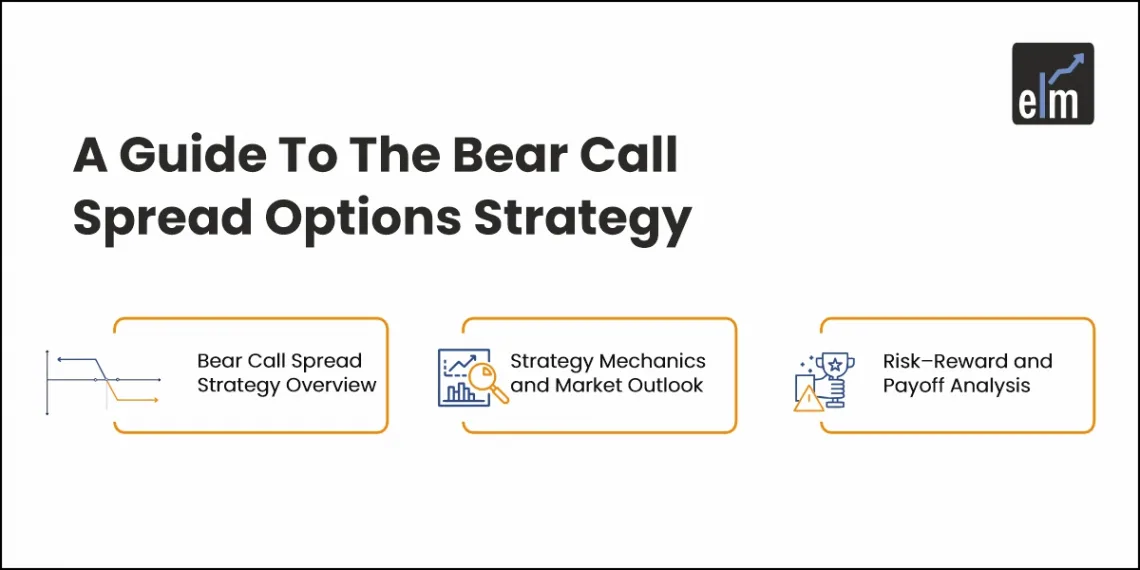 elm

A Guide To The Bear Call Spread Options Strategy

Bear Call Spread Strategy Overview

Strategy Mechanics and Market Outlook

Risk–Reward and Payoff Analysis